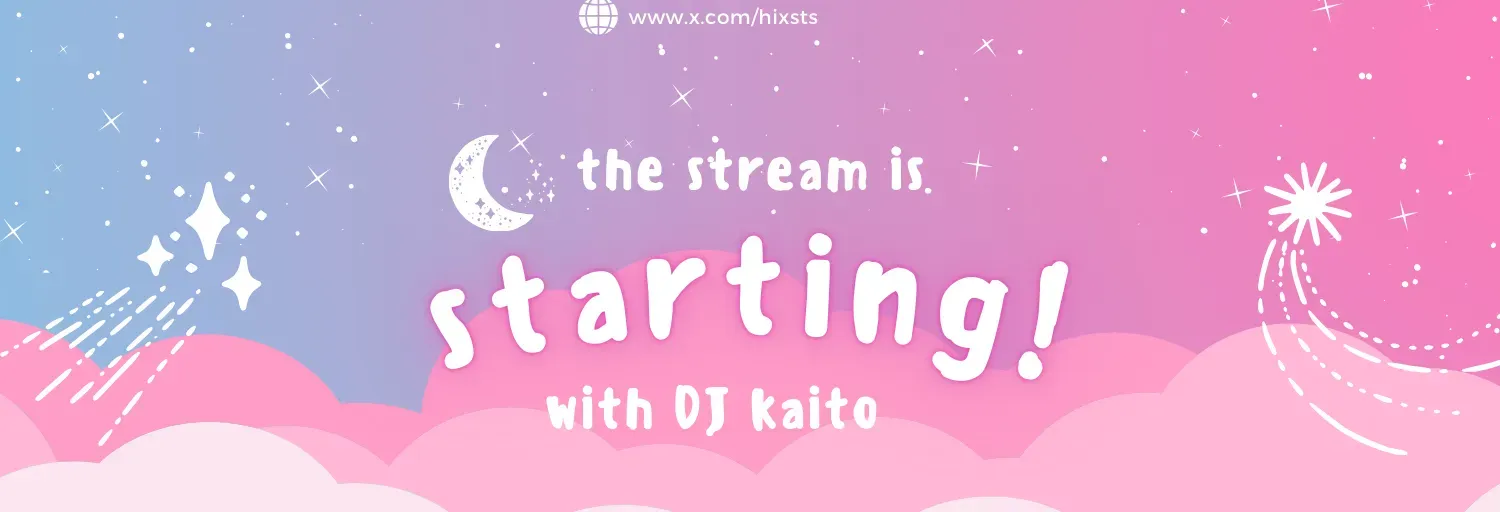 www.x.com/hixsts

the stream is

starting!

with DJ kaito